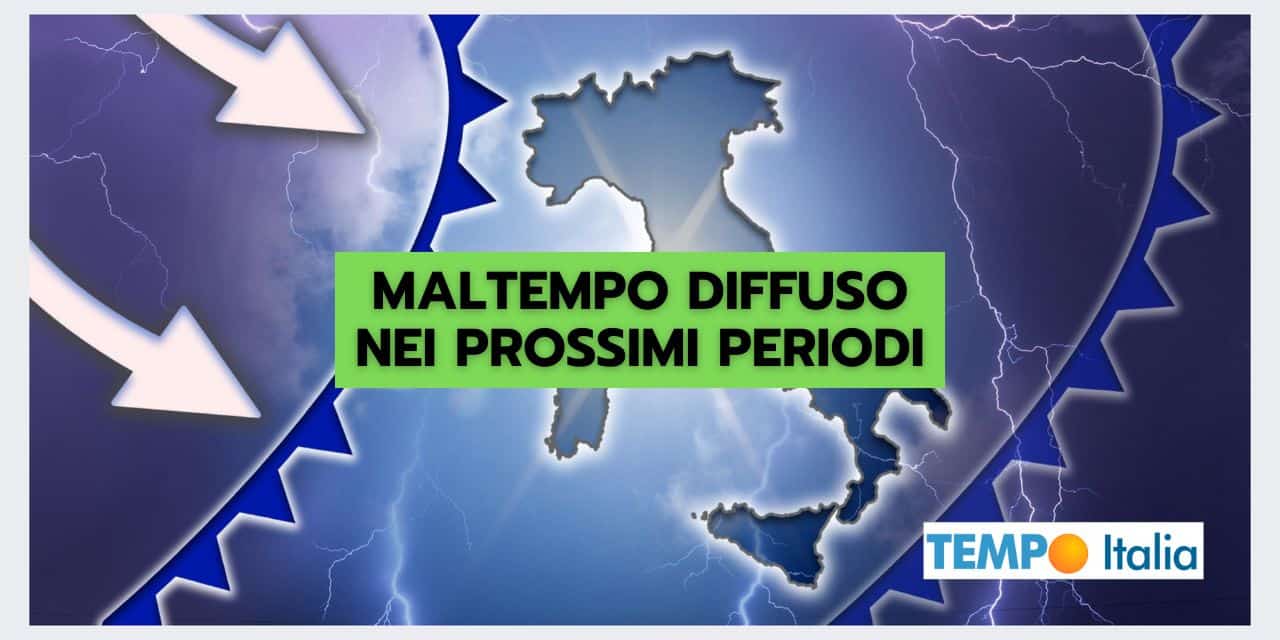 MALTEMPO DIFFUSO
NEI PROSSIMI PERIODI

TEMPO Italia